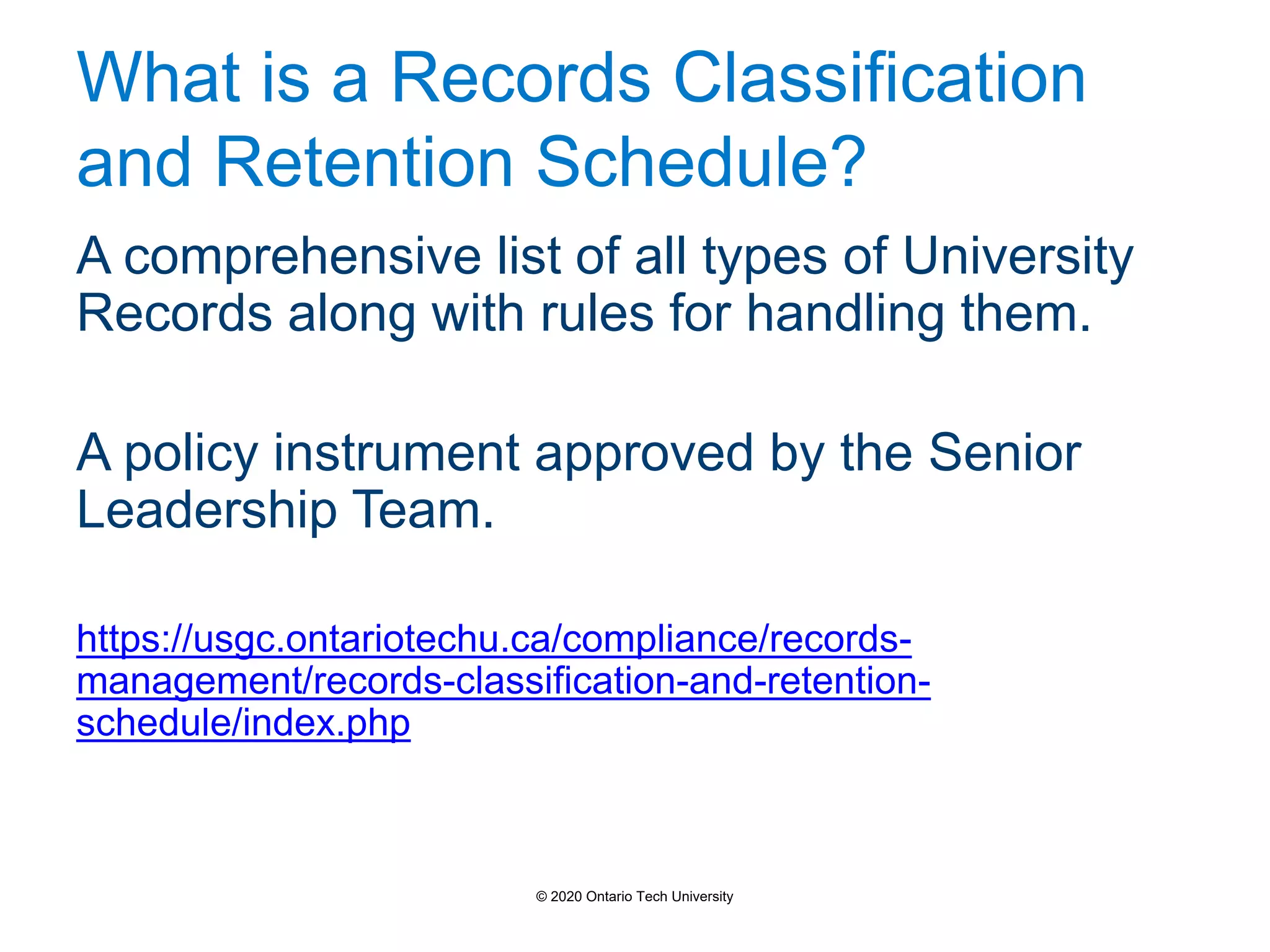 What is a Records Classification and Retention Schedule?

A comprehensive list of all types of University Records along with rules for handling them.

A policy instrument approved by the Senior Leadership Team.

https://usgc.ontariotechu.ca/compliance/records-management/records-classification-and-retention-schedule/index.php

© 2020 Ontario Tech University